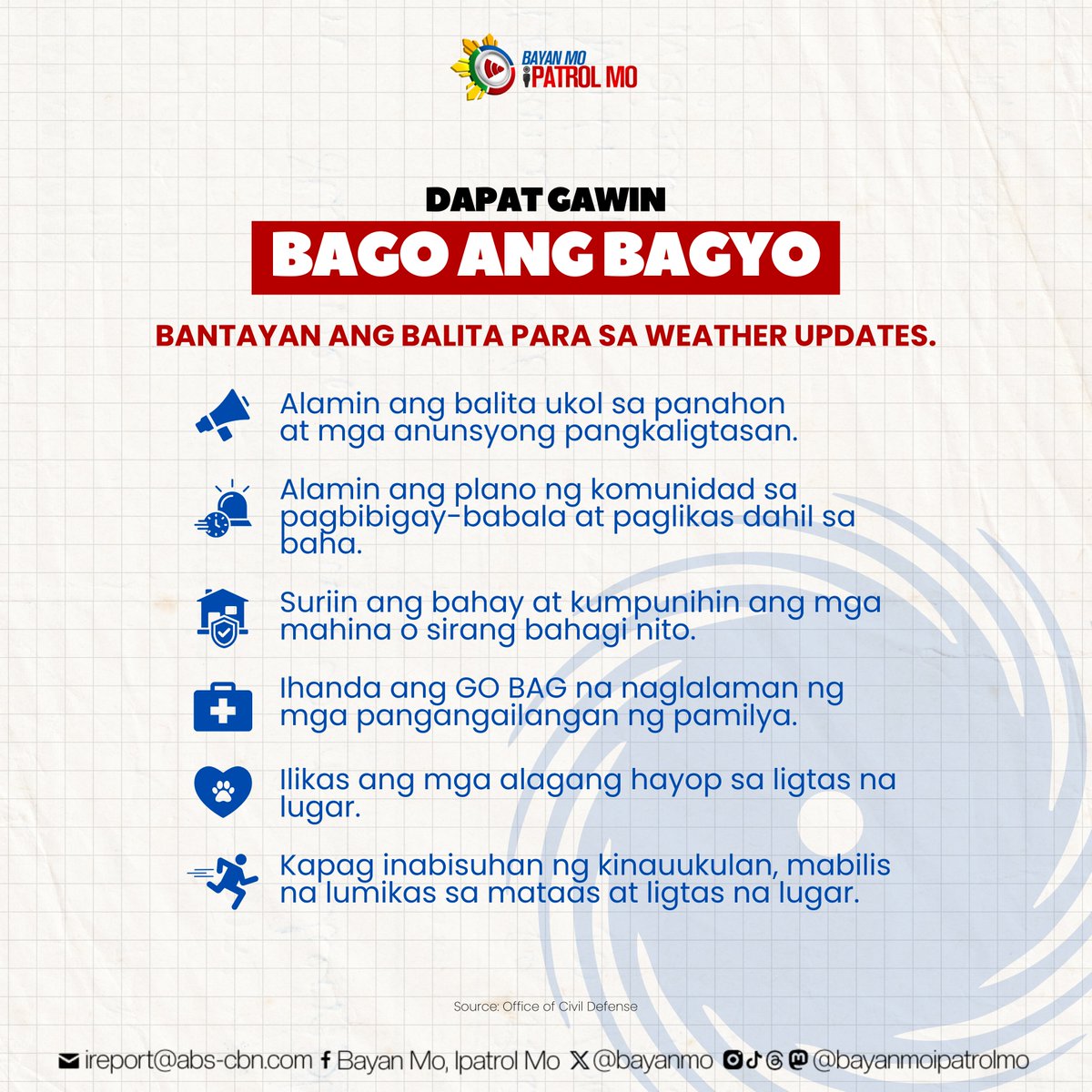 BAYAN MO IPATROL MO

DAPAT GAWIN
BAGO ANG BAGYO

BANTAYAN ANG BALITA PARA SA WEATHER UPDATES.

Alamin ang balita ukol sa panahon at mga anunsyong pangkaligtasan.

Alamin ang plano ng komunidad sa pagbibigay-babala at paglikas dahil sa baha.

Suriin ang bahay at kumpunihin ang mga mahina o sirang bahagi nito.

Ihanda ang GO BAG na naglalaman ng mga pangangailangan ng pamilya.

Ilikas ang mga alagang hayop sa ligtas na lugar.

Kapag inabisuhan ng kinauukulan, mabilis na lumikas sa mataas at ligtas na lugar.

Source: Office of Civil Defense

ireport@abs-cbn.com Bayan Mo, Ipatrol Mo @bayanmo @bayanmoipatrolmo